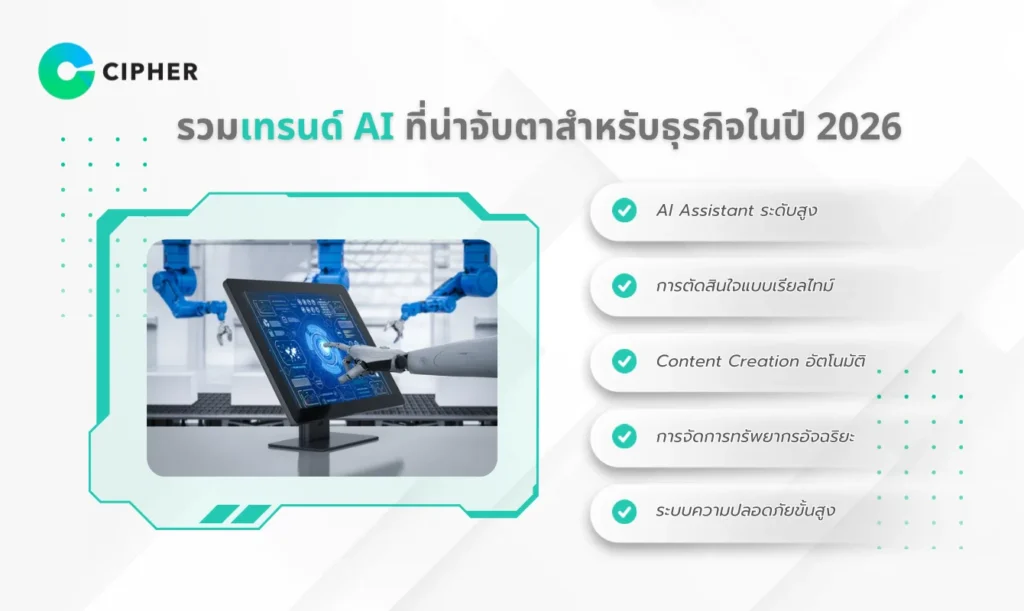 CIPHER

รวมเทรนด์ AI ที่น่าจับตาสำหรับธุรกิจในปี 2026

AI Assistant ระดับสูง

การตัดสินใจแบบเรียลไทม์

Content Creation อัตโนมัติ

การจัดการทรัพยากรอัจฉริยะ

ระบบความปลอดภัยขั้นสูง